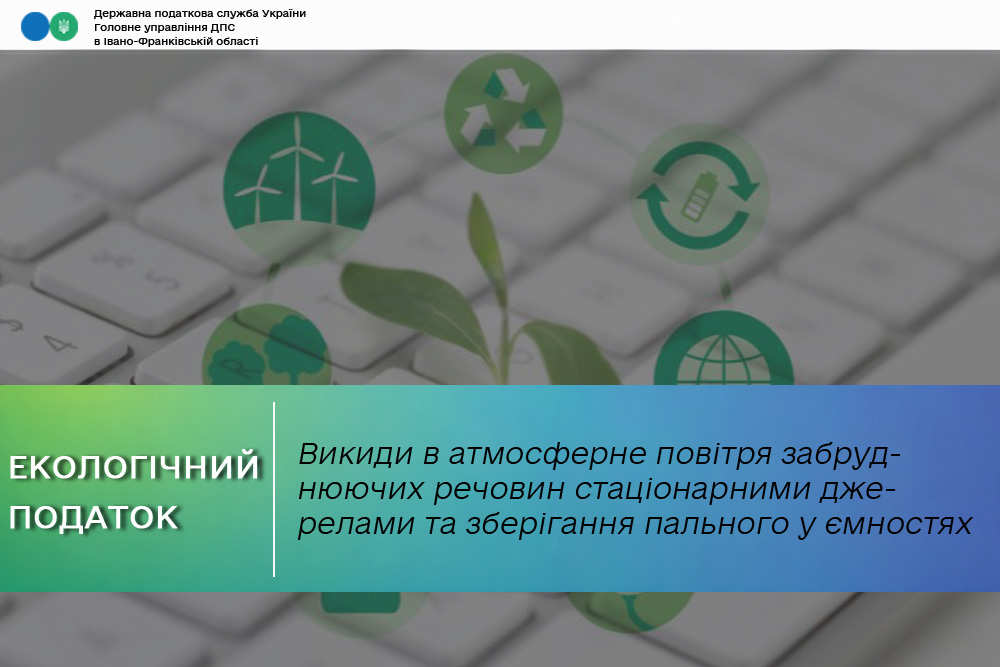 Державна податкова служба України
Головне управління ДПС
в Івано-Франківській області

ЕКОЛОГІЧНИЙ ПОДАТОК

Викиди в атмосферне повітря забруднюючих речовин стаціонарними джерелами та зберігання пального у ємностях